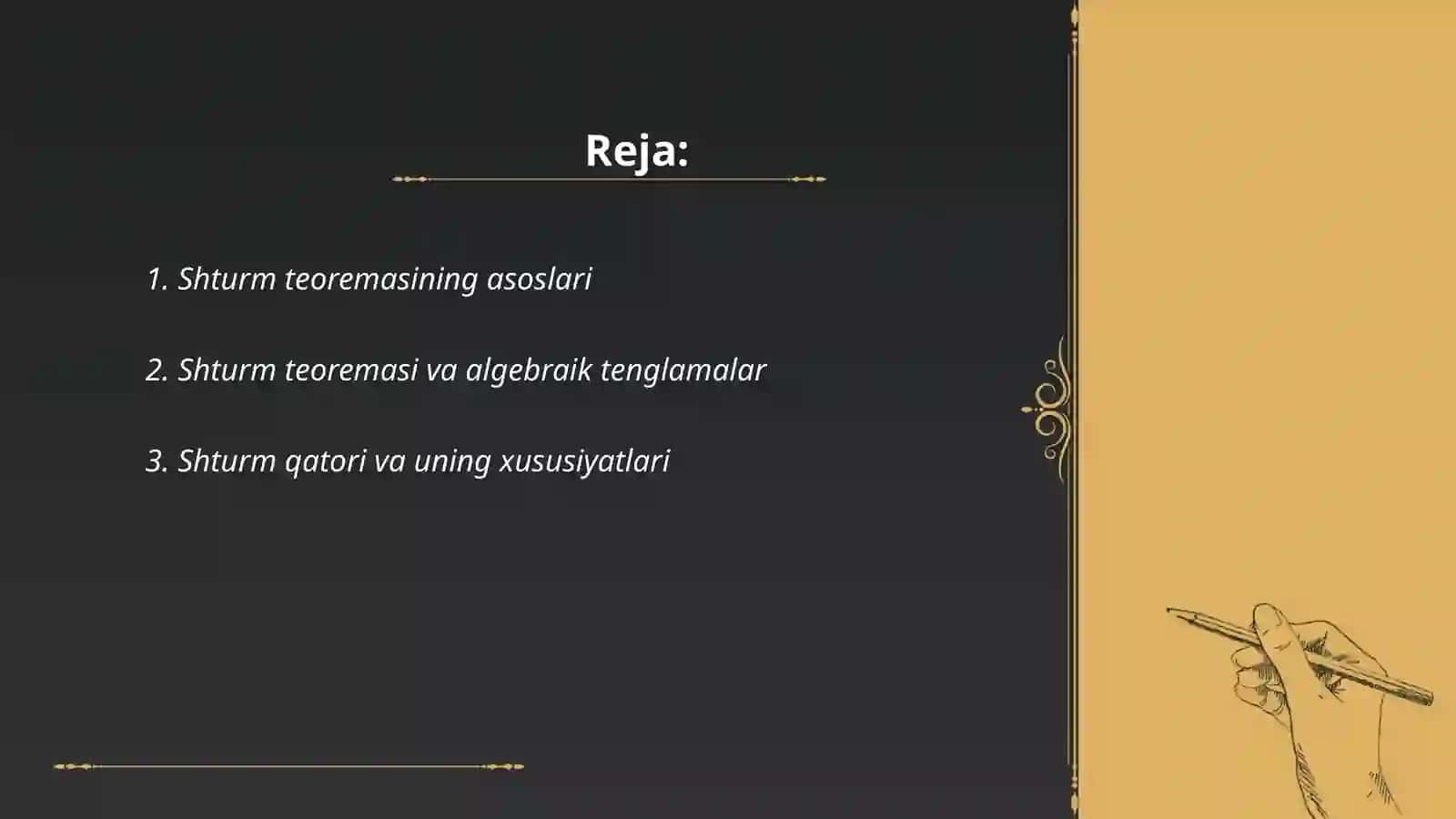 Reja:

1. Shturm teoremasining asoslari

2. Shturm teoremasi va algebraik tenglamalar

3. Shturm qatori va uning xususiyatlari